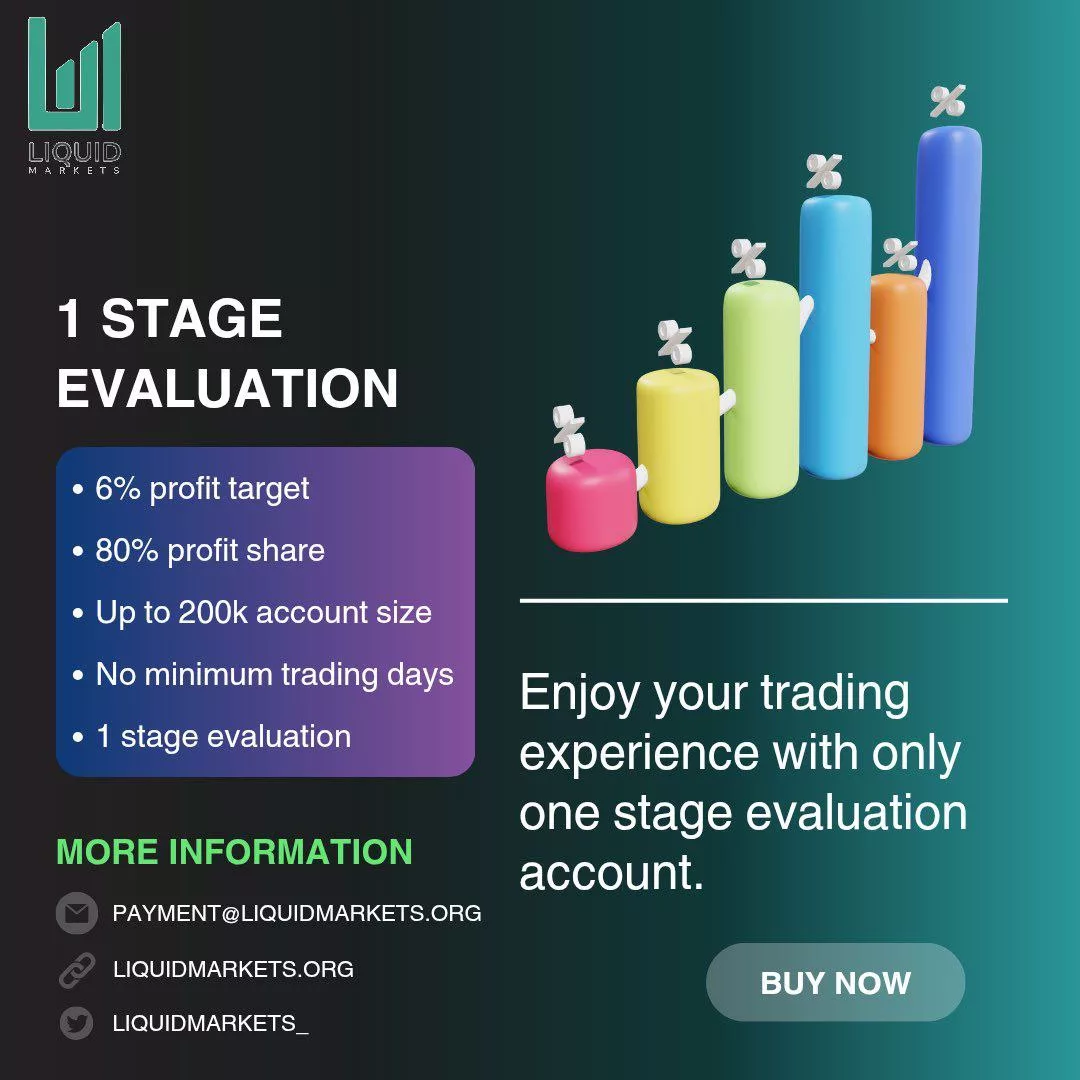 LIQUID
MARKETS

1 STAGE EVALUATION

• 6% profit target
• 80% profit share
• Up to 200k account size
• No minimum trading days
• 1 stage evaluation

MORE INFORMATION

PAYMENT@LIQUIDMARKETS.ORG
LIQUIDMARKETS.ORG
LIQUIDMARKETS_

%
%
%
%
%
%

Enjoy your trading experience with only one stage evaluation account.

BUY NOW